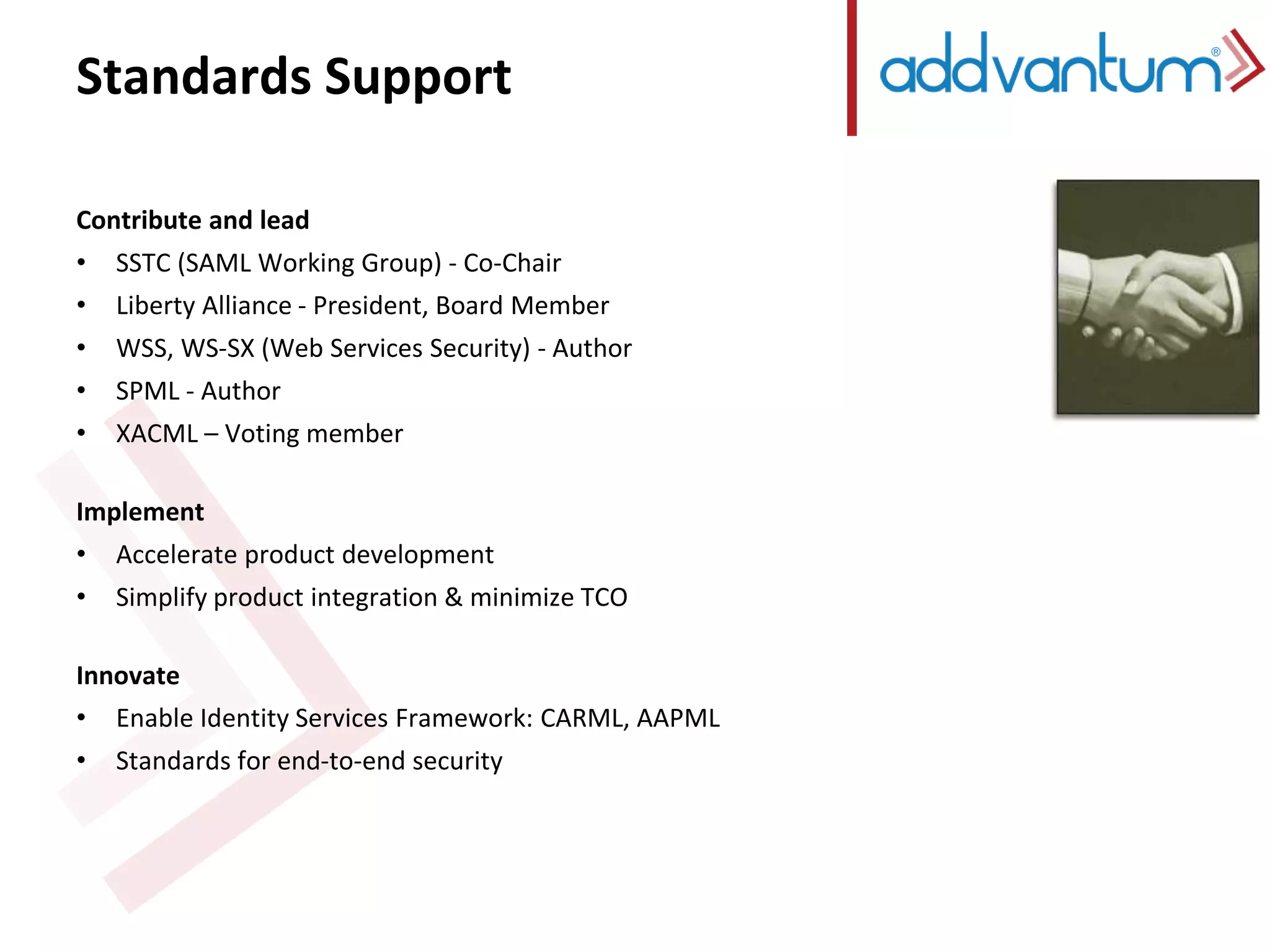 Standards Support

addvantum®

Contribute and lead
• SSTC (SAML Working Group) - Co-Chair
• Liberty Alliance - President, Board Member
• WSS, WS-SX (Web Services Security) - Author
• SPML - Author
• XACML – Voting member

Implement
• Accelerate product development
• Simplify product integration & minimize TCO

Innovate
• Enable Identity Services Framework: CARML, AAPML
• Standards for end-to-end security